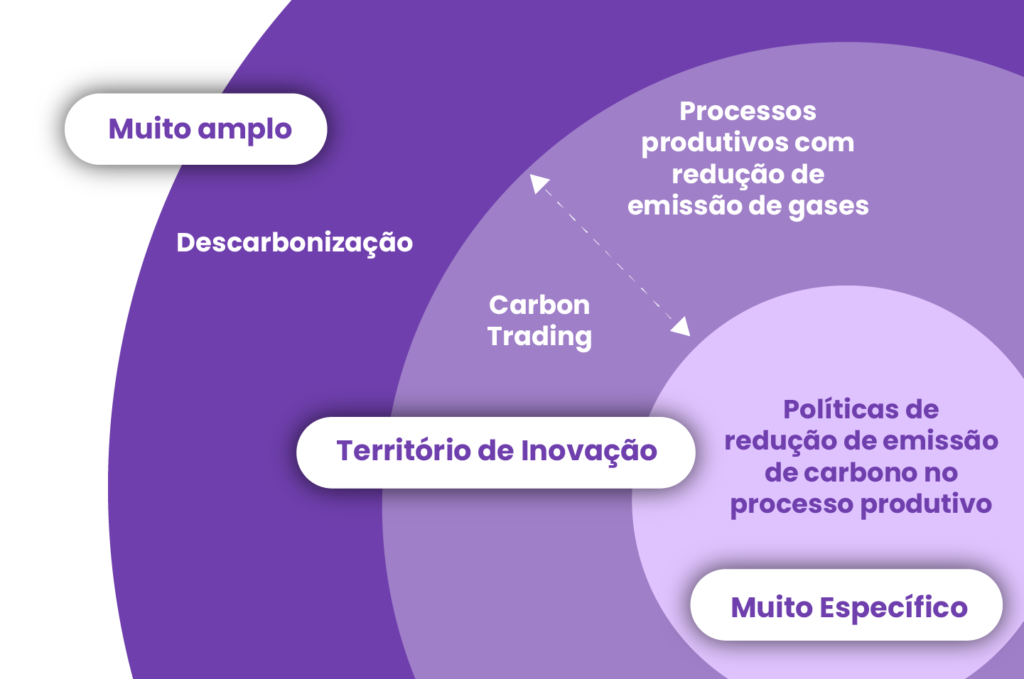 Muito amplo

Descarbonização

Processos produtivos com redução de emissão de gases

Carbon Trading

Território de Inovação

Políticas de redução de emissão de carbono no processo produtivo

Muito Específico